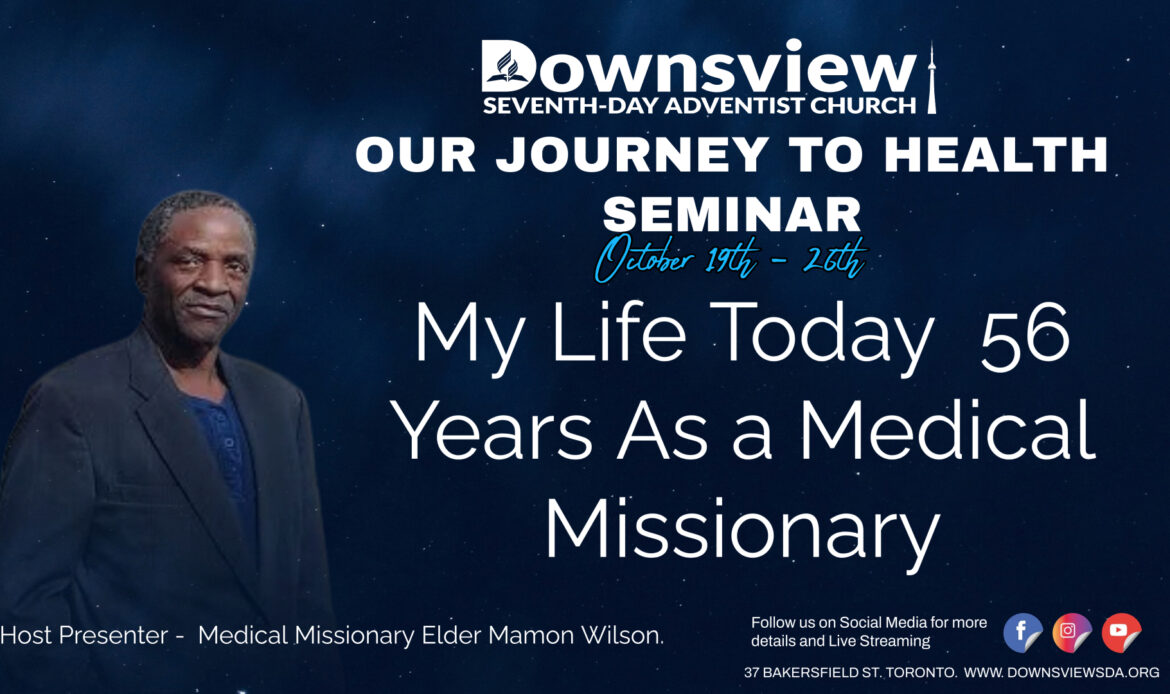 Downsview
SEVENTH-DAY ADVENTIST CHURCH

OUR JOURNEY TO HEALTH SEMINAR

October 19th - 26th

My Life Today 56 Years As a Medical Missionary

Host Presenter - Medical Missionary Elder Mamon Wilson.

Follow us on Social Media for more details and Live Streaming

37 BAKERSFIELD ST. TORONTO. WWW. DOWNSVIEWSDA.ORG